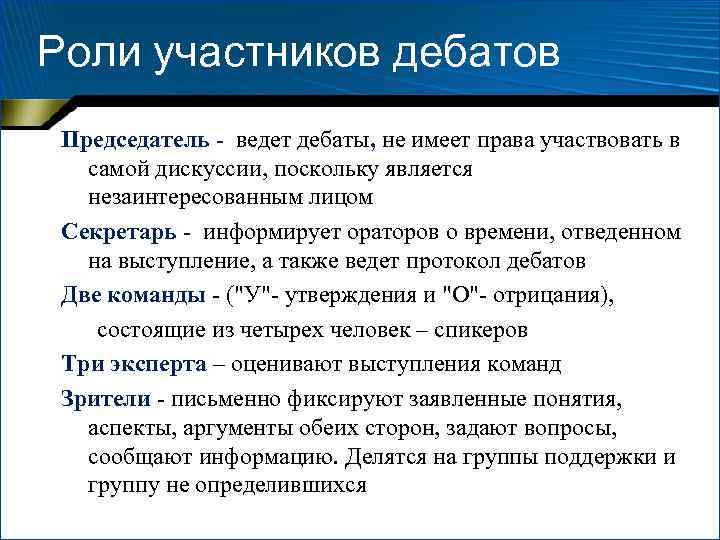 Роли участников дебатов

Председатель - ведет дебаты, не имеет права участвовать в самой дискуссии, поскольку является незаинтересованным лицом

Секретарь - информирует ораторов о времени, отведенном на выступление, а также ведет протокол дебатов

Две команды - ("У"- утверждения и "О"- отрицания), состоящие из четырех человек – спикеров

Три эксперта – оценивают выступления команд

Зрители - письменно фиксируют заявленные понятия, аспекты, аргументы обеих сторон, задают вопросы, сообщают информацию. Делятся на группы поддержки и группу не определившихся